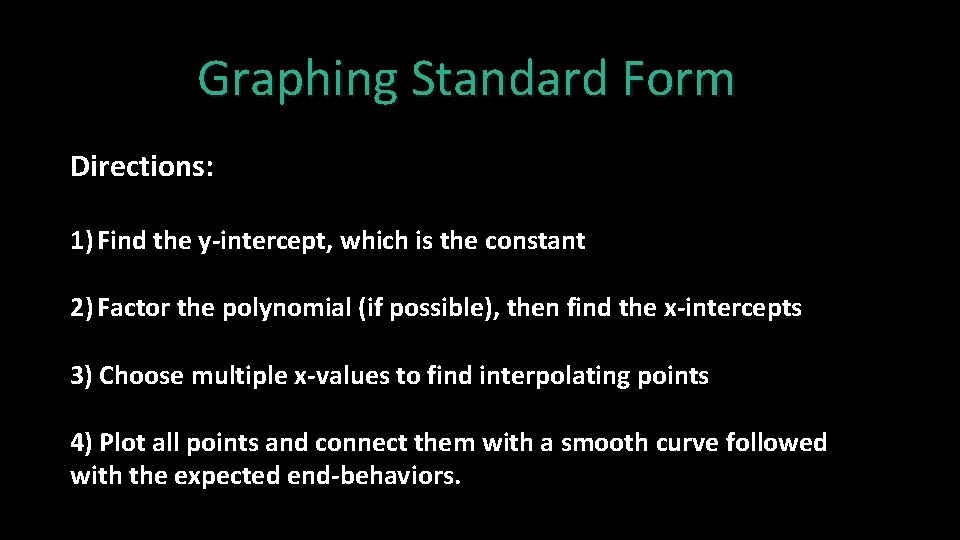 Graphing Standard Form

Directions:

1) Find the y-intercept, which is the constant

2) Factor the polynomial (if possible), then find the x-intercepts

3) Choose multiple x-values to find interpolating points

4) Plot all points and connect them with a smooth curve followed with the expected end-behaviors.